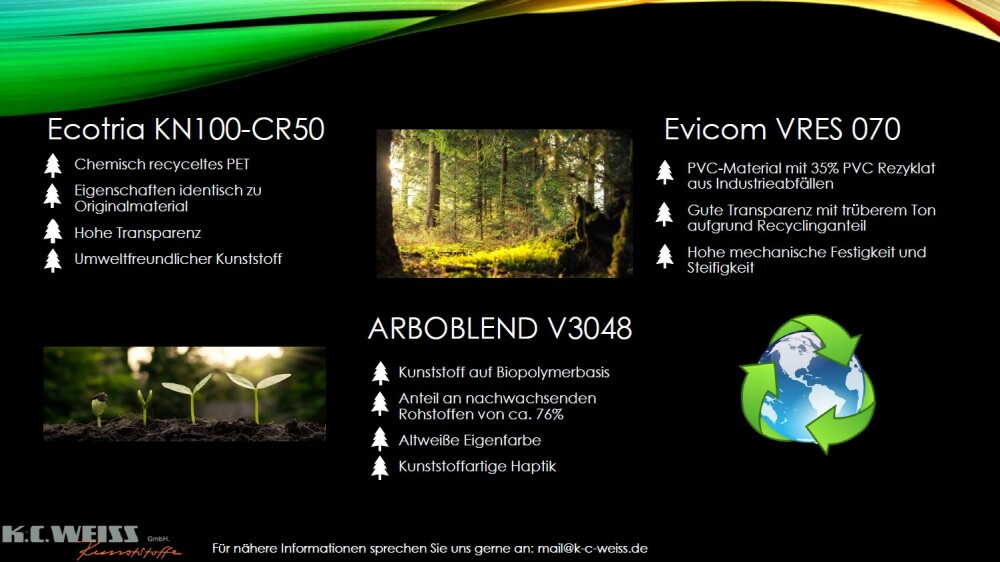 Ecotria KN100-CR50

Chemisch recyceltes PET

Eigenschaften identisch zu Originalmaterial

Hohe Transparenz

Umweltfreundlicher Kunststoff

Evicom VRES 070

PVC-Material mit 35% PVC Rezyklat aus Industrieabfällen

Gute Transparenz mit trüberem Ton aufgrund Recyclinganteil

Hohe mechanische Festigkeit und Steifigkeit

ARBOBLEND V3048

Kunststoff auf Biopolymerbasis

Anteil an nachwachsenden Rohstoffen von ca. 76%

Altweiße Eigenfarbe

Kunststoffartige Haptik

K.C.WEISS GmbH. Kunststoffe

Für nähere Informationen sprechen Sie uns gerne an: mail@k-c-weiss.de